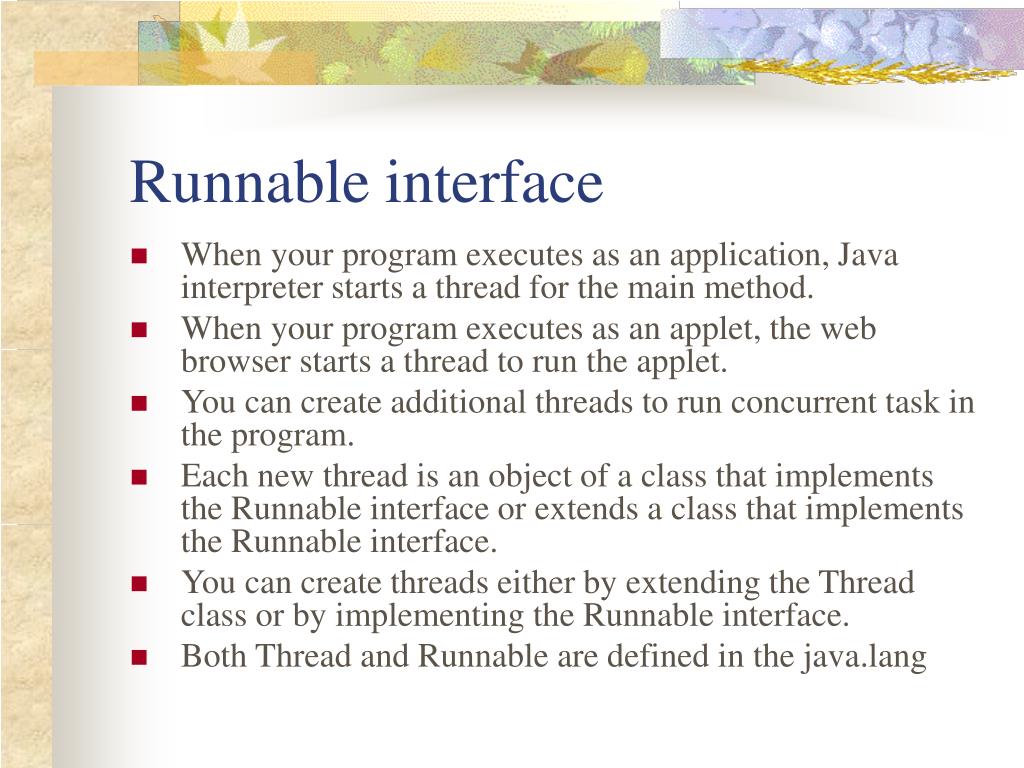 Runnable interface

- When your program executes as an application, Java interpreter starts a thread for the main method.
- When your program executes as an applet, the web browser starts a thread to run the applet.
- You can create additional threads to run concurrent task in the program.
- Each new thread is an object of a class that implements the Runnable interface or extends a class that implements the Runnable interface.
- You can create threads either by extending the Thread class or by implementing the Runnable interface.
- Both Thread and Runnable are defined in the java.lang